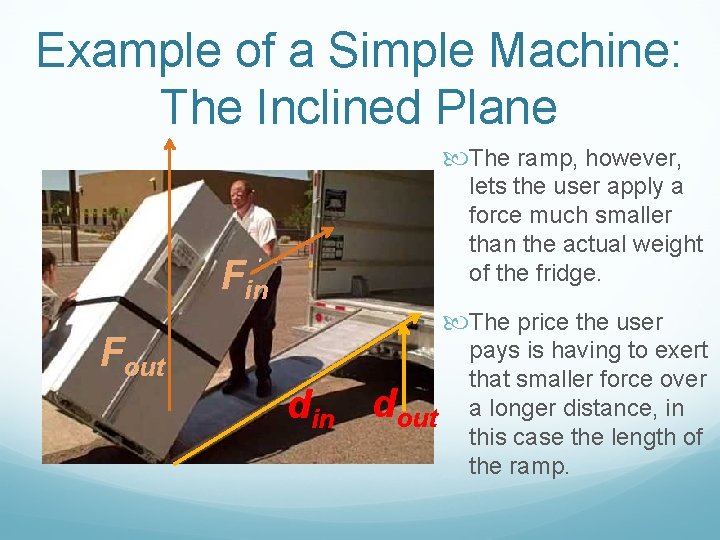 Example of a Simple Machine: The Inclined Plane

$F_{in}$

$F_{out}$

$d_{in}$ $d_{out}$

The ramp, however, lets the user apply a force much smaller than the actual weight of the fridge.

The price the user pays is having to exert that smaller force over a longer distance, in this case the length of the ramp.